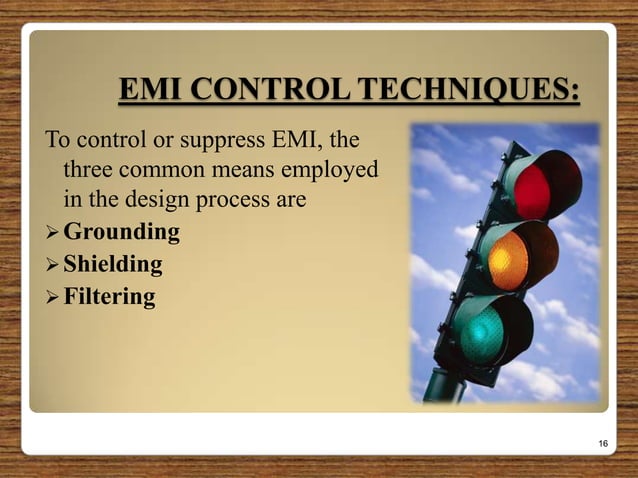 EMI CONTROL TECHNIQUES:

To control or suppress EMI, the three common means employed in the design process are

➢ Grounding
➢ Shielding
➢ Filtering

16